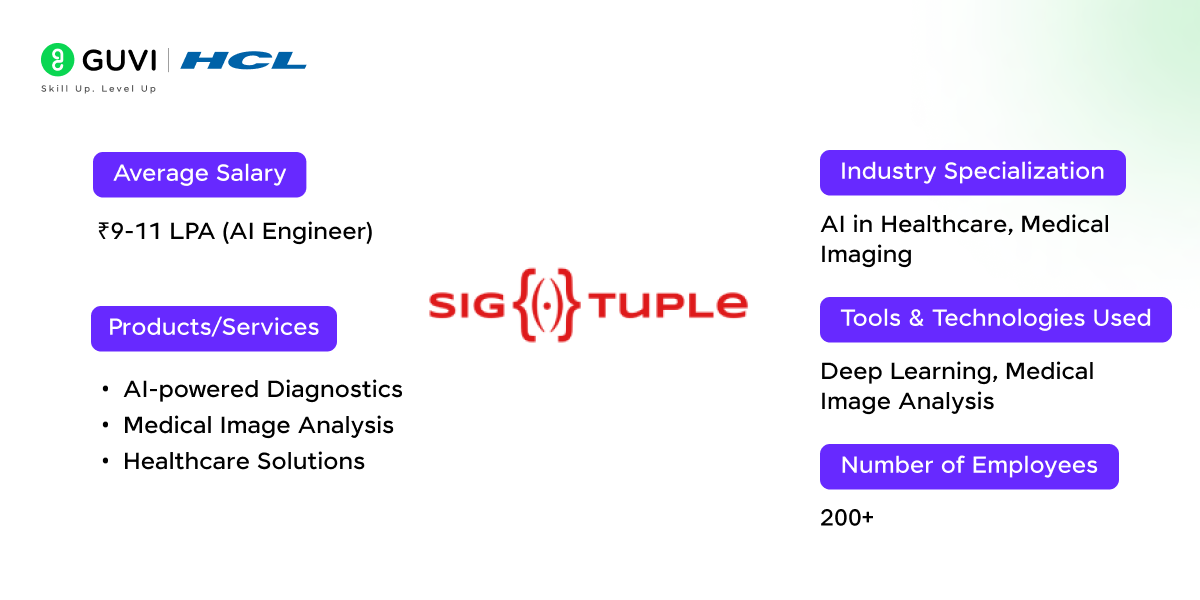 GUVI | HCL
Skill Up. Level Up

Average Salary

₹9-11 LPA (AI Engineer)

Products/Services

• AI-powered Diagnostics
• Medical Image Analysis
• Healthcare Solutions

SIG{(·)}TUPLE

Industry Specialization

AI in Healthcare, Medical Imaging

Tools & Technologies Used

Deep Learning, Medical Image Analysis

Number of Employees

200+